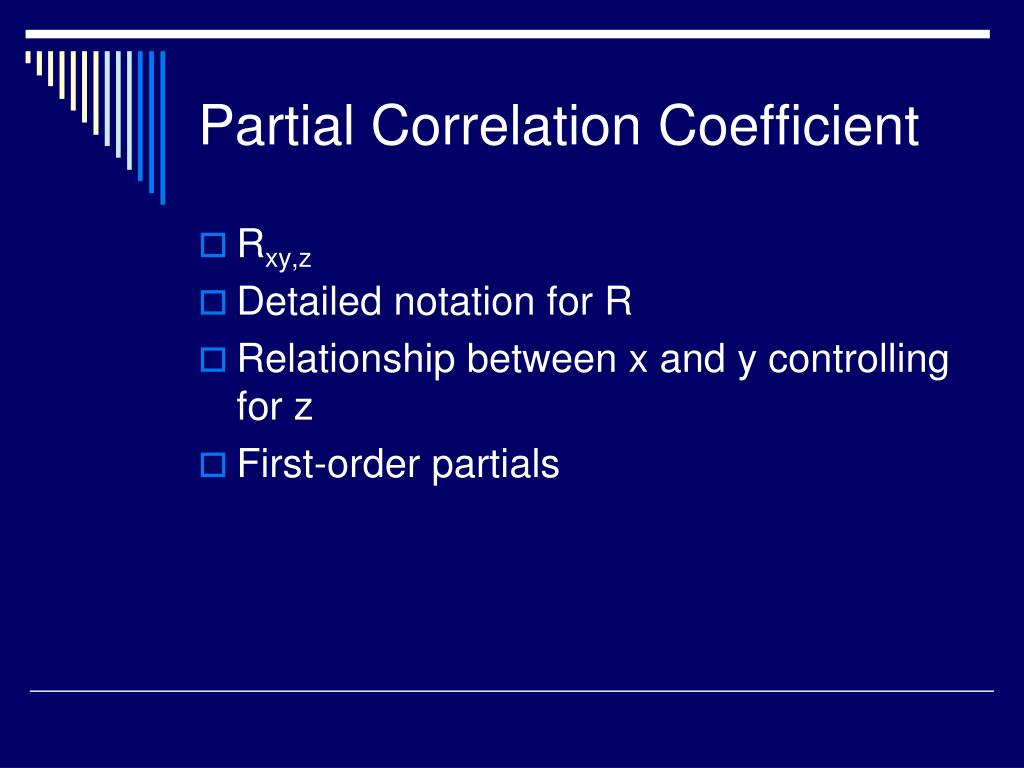 Partial Correlation Coefficient

$R_{xy,z}$

Detailed notation for R

Relationship between x and y controlling for z

First-order partials